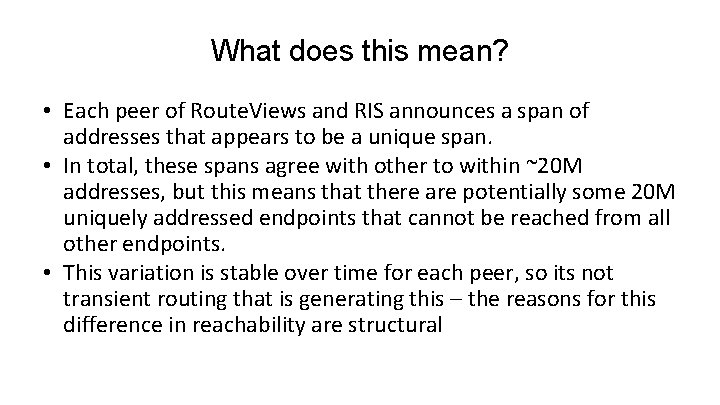 What does this mean?

• Each peer of RouteViews and RIS announces a span of addresses that appears to be a unique span.
• In total, these spans agree with other to within ~20M addresses, but this means that there are potentially some 20M uniquely addressed endpoints that cannot be reached from all other endpoints.
• This variation is stable over time for each peer, so its not transient routing that is generating this – the reasons for this difference in reachability are structural